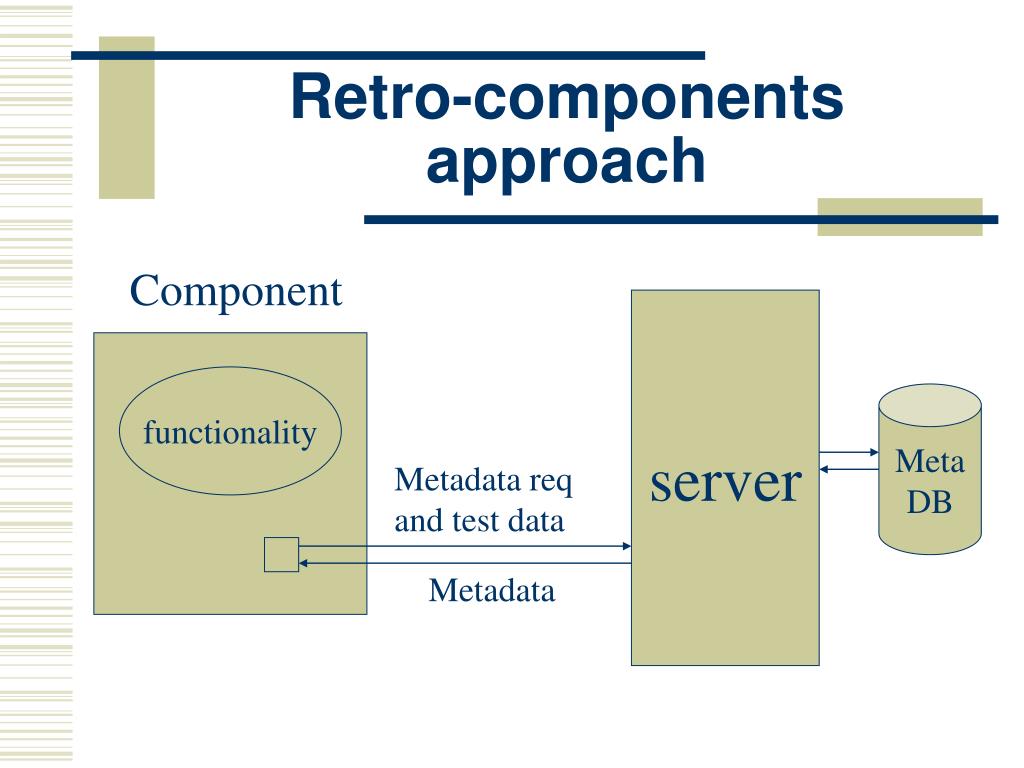 Retro-components approach

Component

functionality

Metadata req and test data

Metadata

server

Meta DB